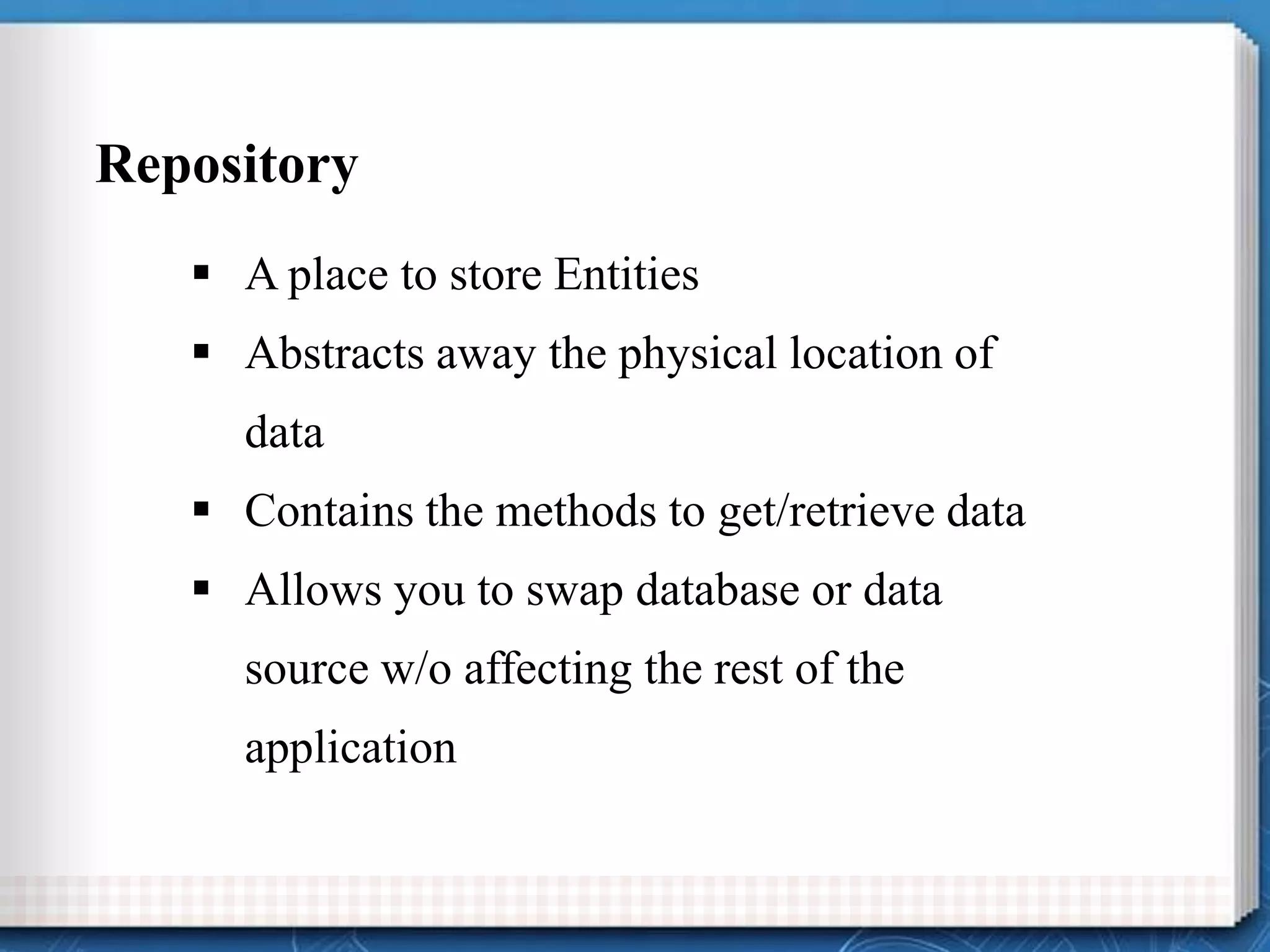 Repository

▪ A place to store Entities
▪ Abstracts away the physical location of data
▪ Contains the methods to get/retrieve data
▪ Allows you to swap database or data source w/o affecting the rest of the application